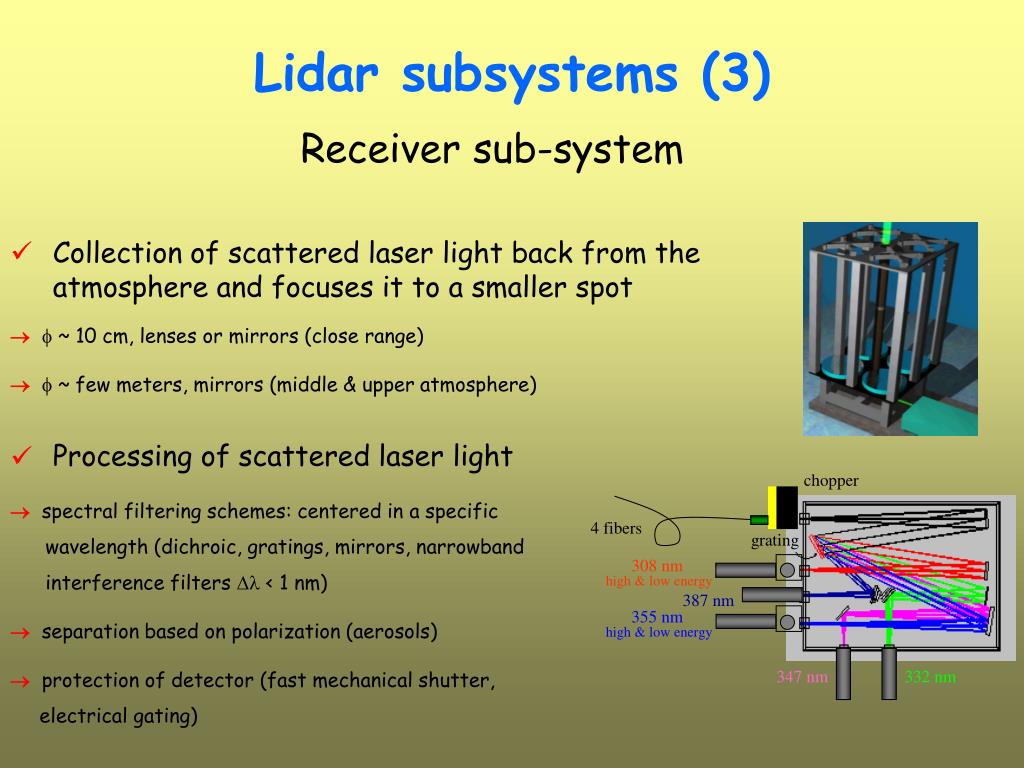 Lidar subsystems (3)

Receiver sub-system

✓ Collection of scattered laser light back from the atmosphere and focuses it to a smaller spot

→ $\phi$ ~ 10 cm, lenses or mirrors (close range)

→ $\phi$ ~ few meters, mirrors (middle & upper atmosphere)

✓ Processing of scattered laser light

→ spectral filtering schemes: centered in a specific wavelength (dichroic, gratings, mirrors, narrowband interference filters $\Delta\lambda$ < 1 nm)

→ separation based on polarization (aerosols)

→ protection of detector (fast mechanical shutter, electrical gating)

chopper
4 fibers
grating
308 nm
high & low energy
387 nm
355 nm
high & low energy
347 nm
332 nm